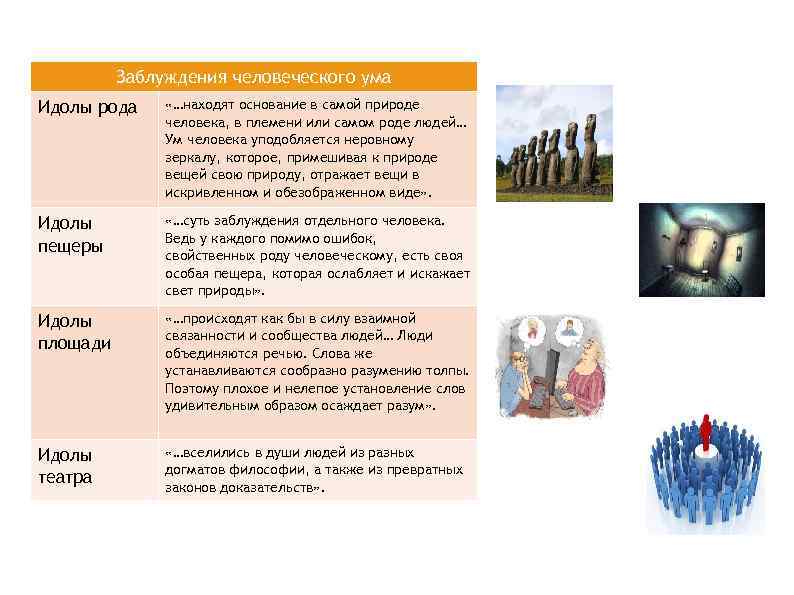 | Заблуждения человеческого ума | |
|---|---|
| Идолы рода | «…находят основание в самой природе человека, в племени или самом роде людей… Ум человека уподобляется неровному зеркалу, которое, примешивая к природе вещей свою природу, отражает вещи в искривленном и обезображенном виде». |
| Идолы пещеры | «…суть заблуждения отдельного человека. Ведь у каждого помимо ошибок, свойственных роду человеческому, есть своя особая пещера, которая ослабляет и искажает свет природы». |
| Идолы площади | «…происходят как бы в силу взаимной связанности и сообщества людей… Люди объединяются речью. Слова же устанавливаются сообразно разумению толпы. Поэтому плохое и нелепое установление слов удивительным образом осаждает разум». |
| Идолы театра | «…вселились в души людей из разных догматов философии, а также из превратных законов доказательств». |